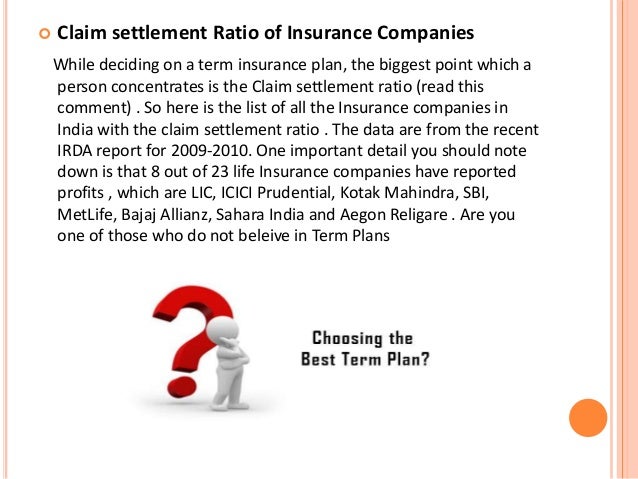 Claim settlement Ratio of Insurance Companies

While deciding on a term insurance plan, the biggest point which a person concentrates is the Claim settlement ratio (read this comment) . So here is the list of all the Insurance companies in India with the claim settlement ratio . The data are from the recent IRDA report for 2009-2010. One important detail you should note down is that 8 out of 23 life Insurance companies have reported profits , which are LIC, ICICI Prudential, Kotak Mahindra, SBI, MetLife, Bajaj Allianz, Sahara India and Aegon Religare . Are you one of those who do not beleive in Term Plans

Choosing the Best Term Plan?